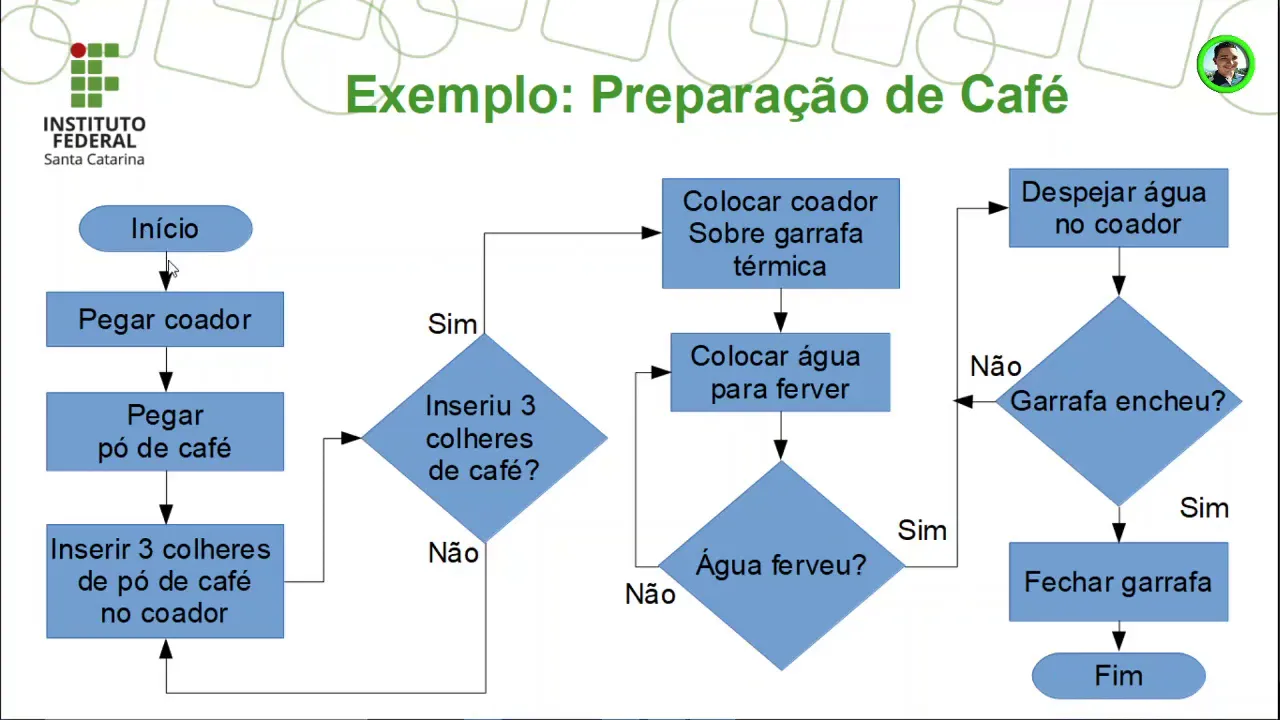 INSTITUTO FEDERAL
Santa Catarina

Exemplo: Preparação de Café

Início

Pegar coador

Pegar pó de café

Inserir 3 colheres de pó de café no coador

Inseriu 3 colheres de café?

Sim

Não

Colocar coador Sobre garrafa térmica

Colocar água para ferver

Água ferveu?

Não

Sim

Despejar água no coador

Garrafa encheu?

Não

Sim

Fechar garrafa

Fim